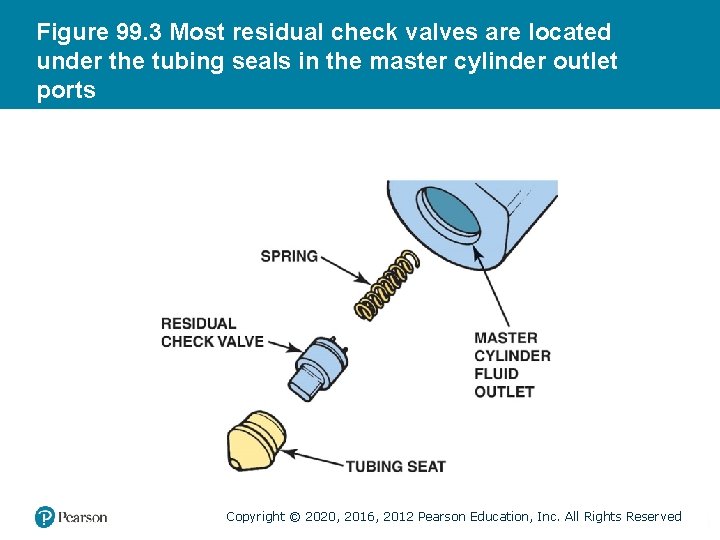 Figure 99.3 Most residual check valves are located under the tubing seals in the master cylinder outlet ports

SPRING

RESIDUAL
CHECK VALVE

MASTER
CYLINDER
FLUID
OUTLET

TUBING SEAT

Pearson

Copyright © 2020, 2016, 2012 Pearson Education, Inc. All Rights Reserved